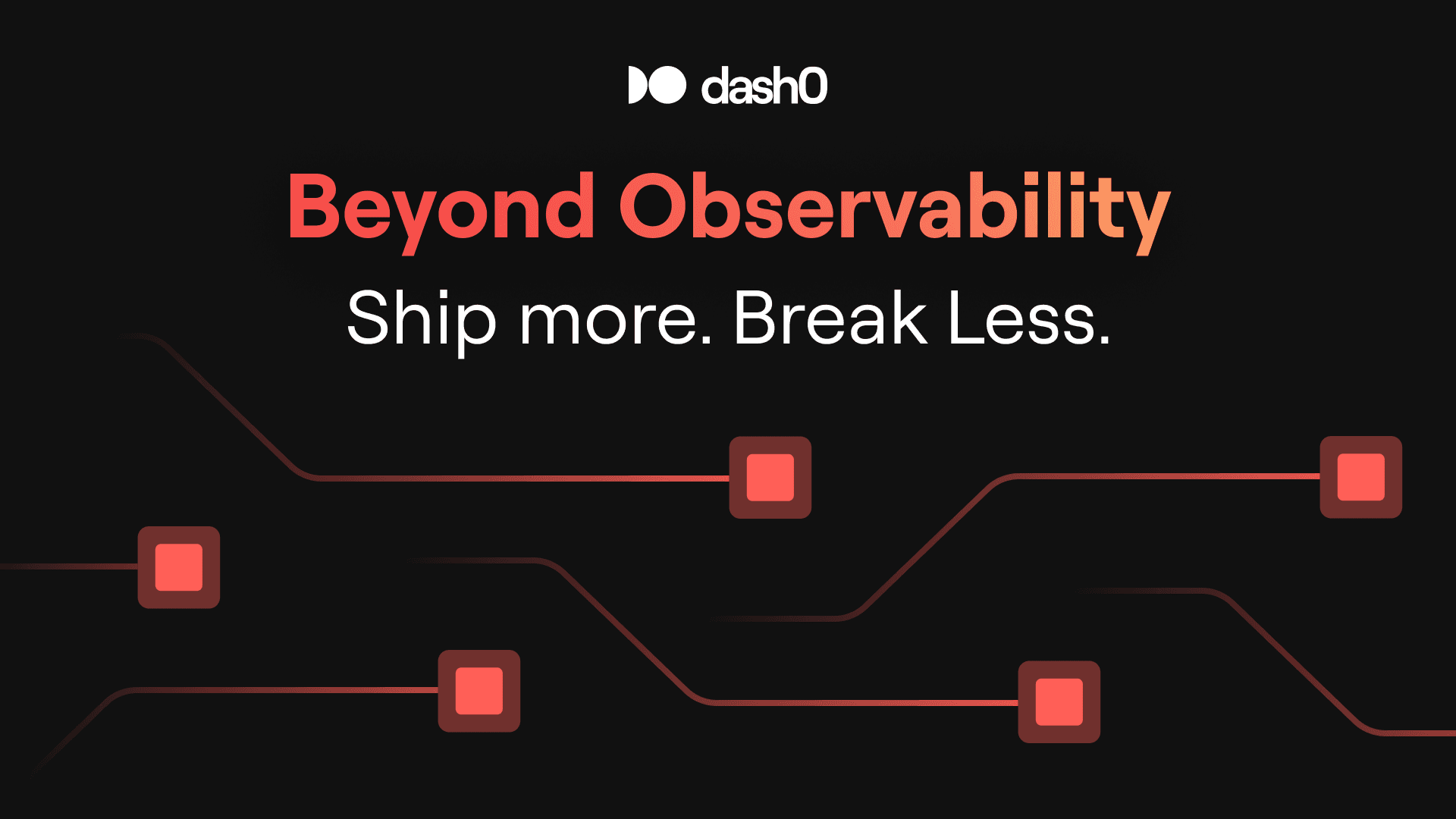 dash0

Beyond Observability

Ship more. Break Less.